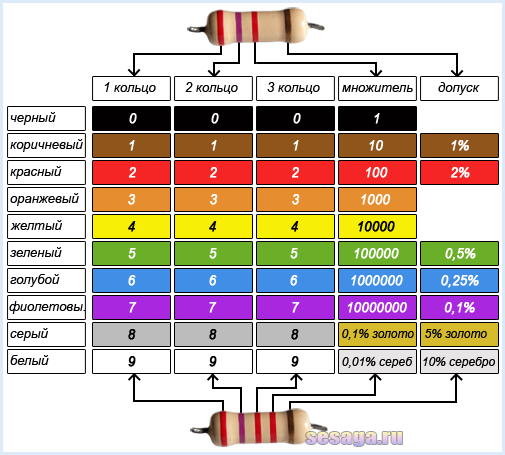 |  | 1 кольцо | 2 кольцо | 3 кольцо | множитель | допуск |
|---|---|---|---|---|---|
| черный | 0 | 0 | 0 | 1 |  |
| коричневый | 1 | 1 | 1 | 10 | 1% |
| красный | 2 | 2 | 2 | 100 | 2% |
| оранжевый | 3 | 3 | 3 | 1000 |  |
| желтый | 4 | 4 | 4 | 10000 |  |
| зеленый | 5 | 5 | 5 | 100000 | 0,5% |
| голубой | 6 | 6 | 6 | 1000000 | 0,25% |
| фиолетовы. | 7 | 7 | 7 | 10000000 | 0,1% |
| серый | 8 | 8 | 8 | 0,1% золото | 5% золото |
| белый | 9 | 9 | 9 | 0,01% сереб | 10% серебро |

sesaga.ru